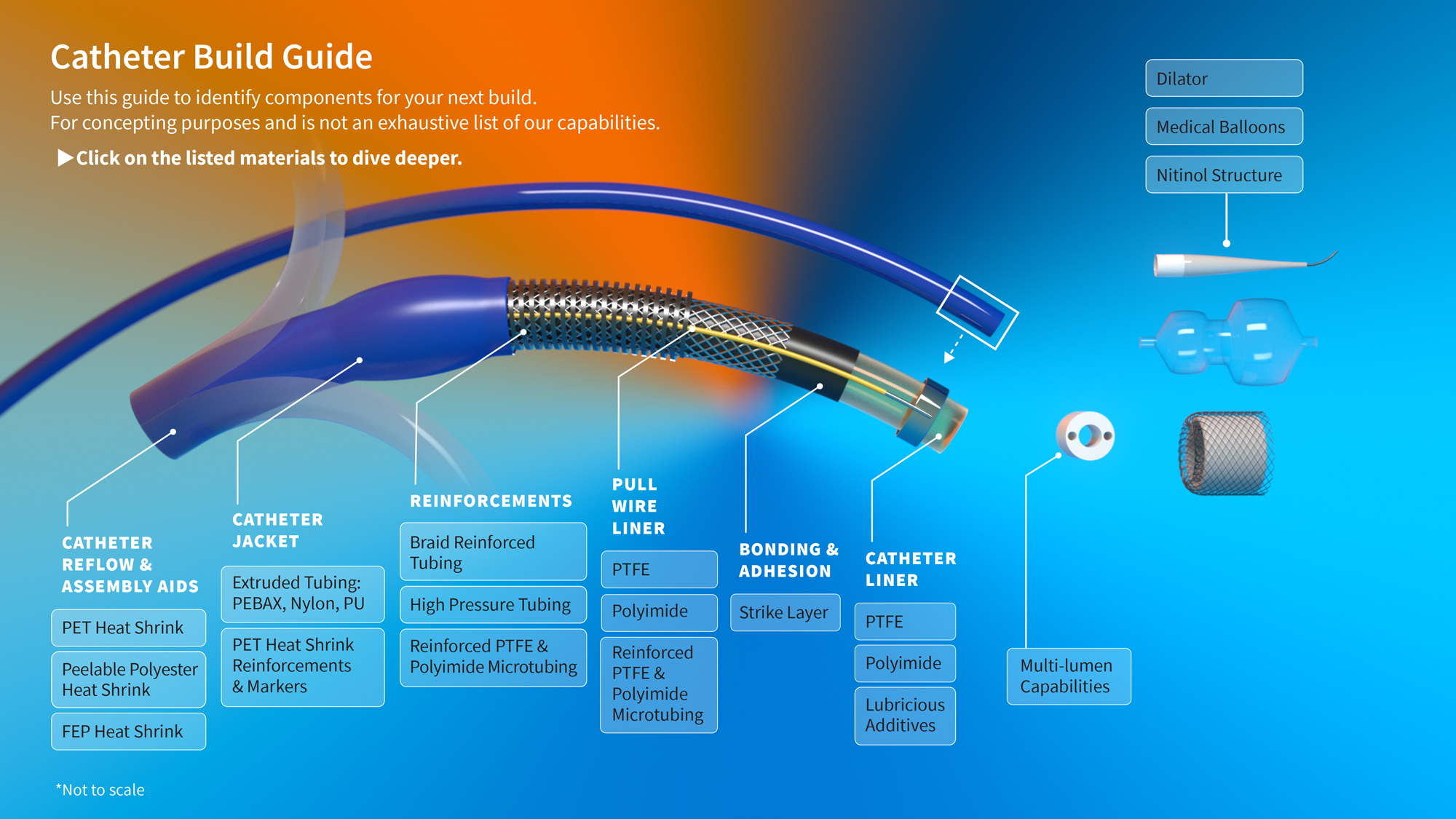 Catheter Build Guide

Use this guide to identify components for your next build.
For concepting purposes and is not an exhaustive list of our capabilities.

▶Click on the listed materials to dive deeper.

Dilator

Medical Balloons

Nitinol Structure

CATHETER REFLOW & ASSEMBLY AIDS

PET Heat Shrink

Peelable Polyester Heat Shrink

FEP Heat Shrink

CATHETER JACKET

Extruded Tubing: PEBAX, Nylon, PU

PET Heat Shrink Reinforcements & Markers

REINFORCEMENTS

Braid Reinforced Tubing

High Pressure Tubing

Reinforced PTFE & Polyimide Microtubing

PULL WIRE LINER

PTFE

Polyimide

Reinforced PTFE & Polyimide Microtubing

BONDING & ADHESION

Strike Layer

CATHETER LINER

PTFE

Polyimide

Lubricious Additives

Multi-lumen Capabilities

*Not to scale